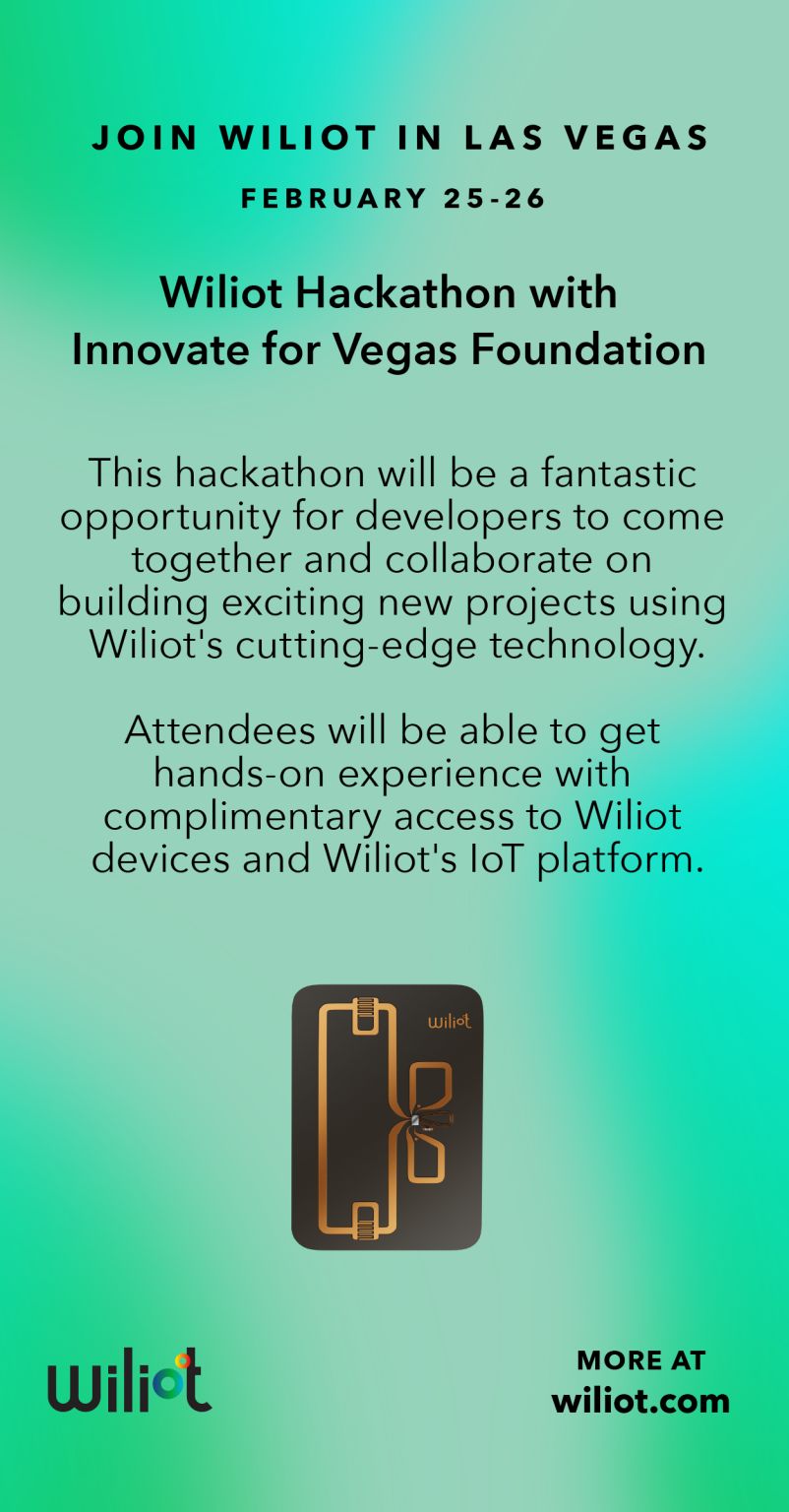 JOIN WILIOT IN LAS VEGAS
FEBRUARY 25-26

Wiliot Hackathon with Innovate for Vegas Foundation

This hackathon will be a fantastic opportunity for developers to come together and collaborate on building exciting new projects using Wiliot's cutting-edge technology.

Attendees will be able to get hands-on experience with complimentary access to Wiliot devices and Wiliot's IoT platform.

wiliot

wiliot

MORE AT
wiliot.com